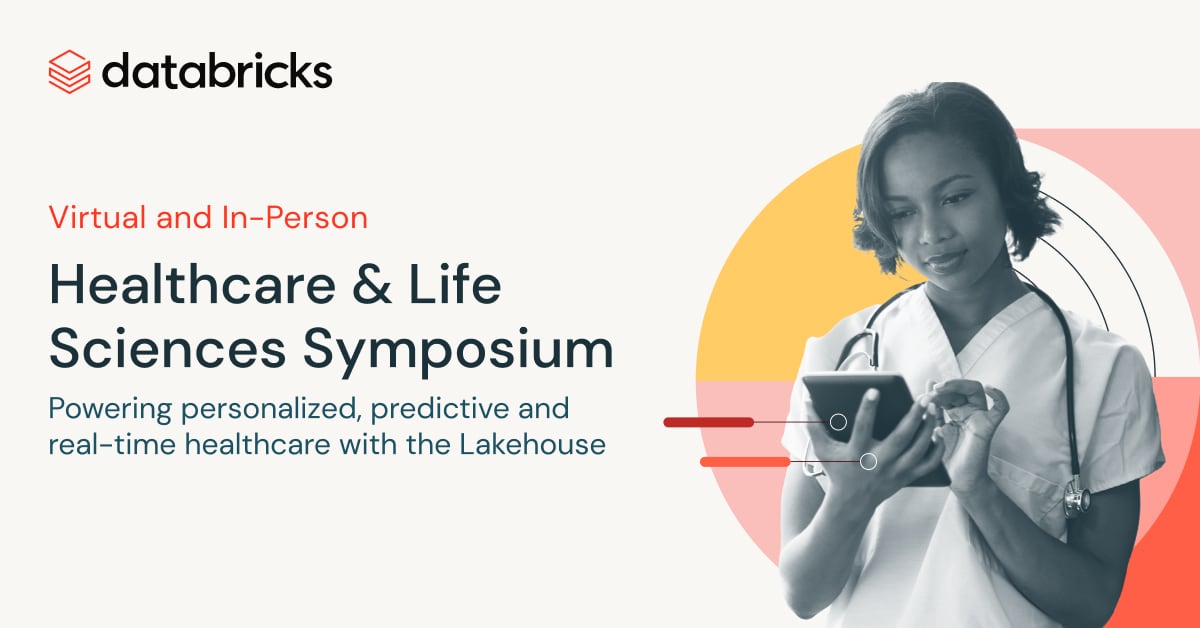 databricks

Virtual and In-Person

Healthcare & Life Sciences Symposium

Powering personalized, predictive and real-time healthcare with the Lakehouse